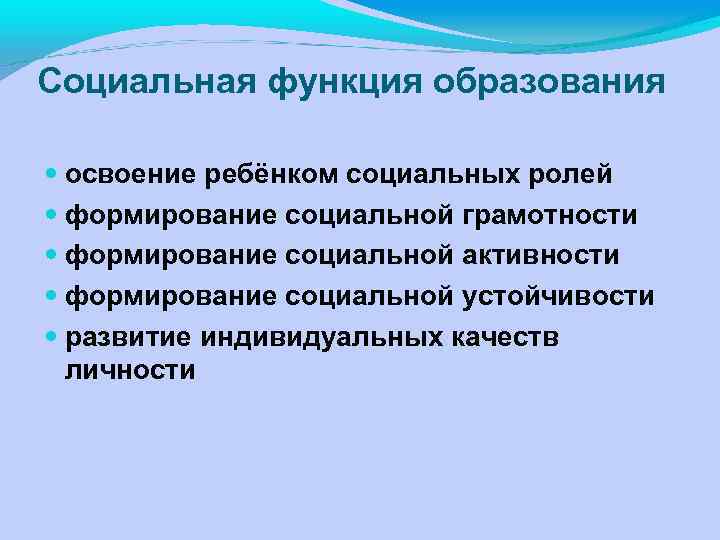 Социальная функция образования

- освоение ребёнком социальных ролей
- формирование социальной грамотности
- формирование социальной активности
- формирование социальной устойчивости
- развитие индивидуальных качеств личности